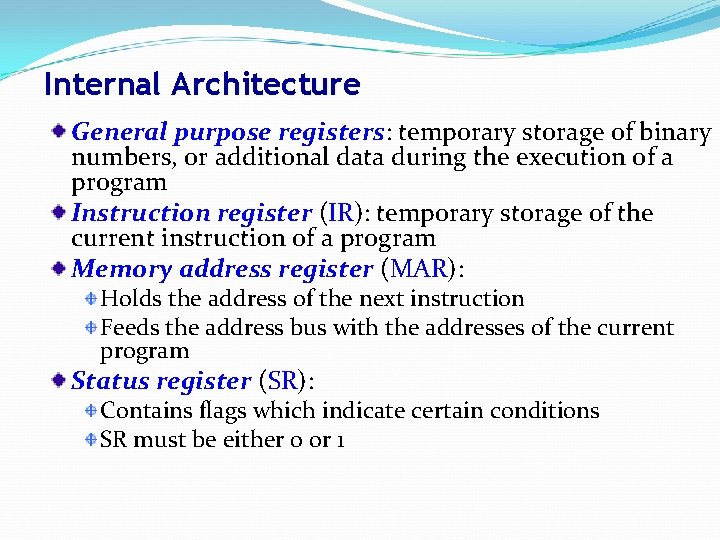 Internal Architecture

General purpose registers: temporary storage of binary numbers, or additional data during the execution of a program

Instruction register (IR): temporary storage of the current instruction of a program

Memory address register (MAR):

Holds the address of the next instruction

Feeds the address bus with the addresses of the current program

Status register (SR):

Contains flags which indicate certain conditions

SR must be either 0 or 1